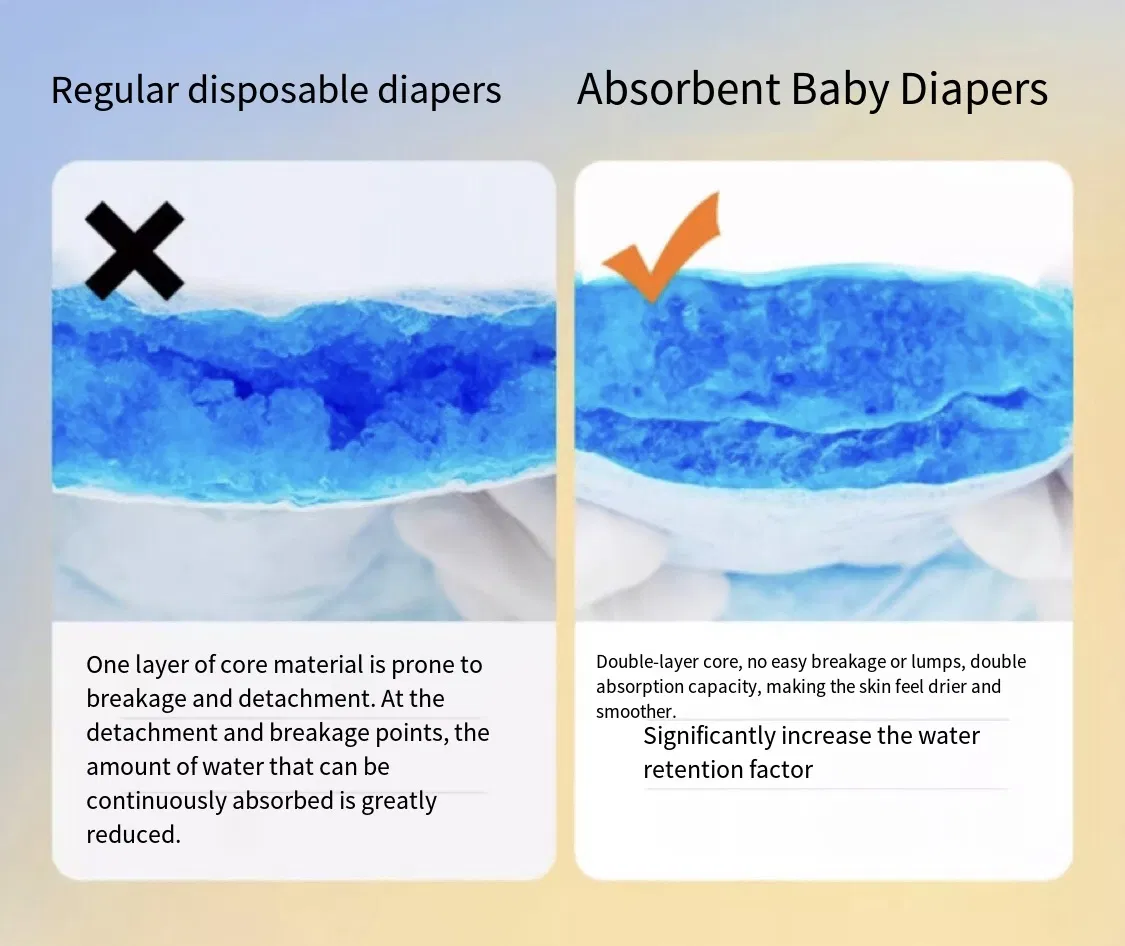 Regular disposable diapers

One layer of core material is prone to breakage and detachment. At the detachment and breakage points, the amount of water that can be continuously absorbed is greatly reduced.

Absorbent Baby Diapers

Double-layer core, no easy breakage or lumps, double absorption capacity, making the skin feel drier and smoother.

Significantly increase the water retention factor